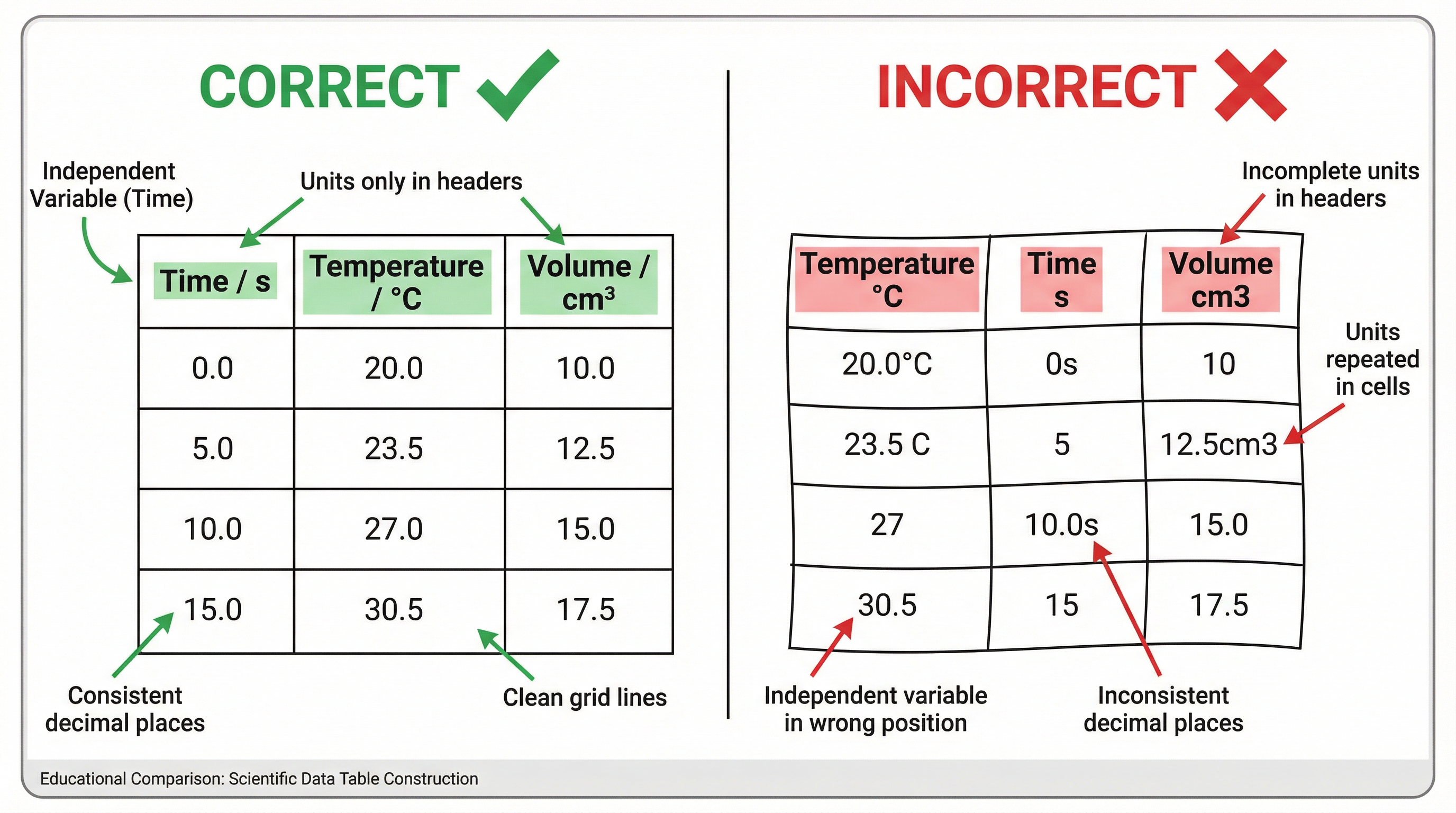 CORRECT

Independent Variable (Time)

Units only in headers

| Time / s | Temperature / °C | Volume / cm³ |
|---|---|---|
| 0.0 | 20.0 | 10.0 |
| 5.0 | 23.5 | 12.5 |
| 10.0 | 27.0 | 15.0 |
| 15.0 | 30.5 | 17.5 |

Consistent decimal places

Clean grid lines

INCORRECT

Incomplete units in headers

| Temperature °C | Time s | Volume cm3 |
|---|---|---|
| 20.0°C | 0s | 10 |
| 23.5 C | 5 | 12.5cm3 |
| 27 | 10.0s | 15.0 |
| 30.5 | 15 | 17.5 |

Units repeated in cells

Independent variable in wrong position

Inconsistent decimal places

Educational Comparison: Scientific Data Table Construction